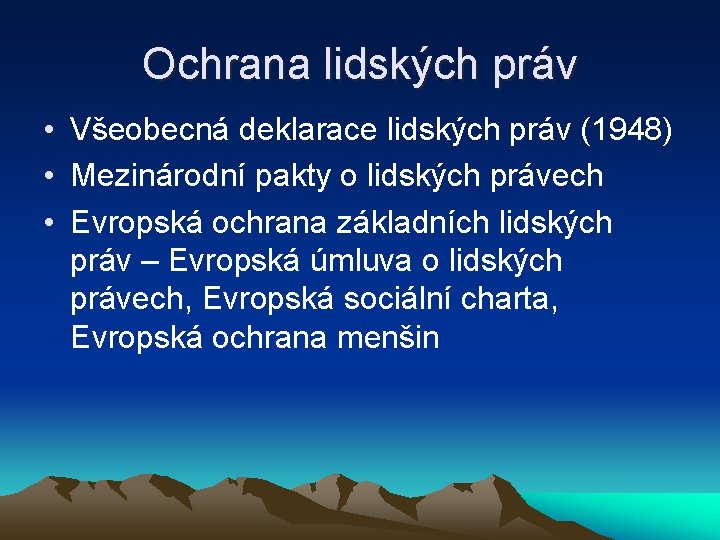 Ochrana lidských práv

• Všeobecná deklarace lidských práv (1948)
• Mezinárodní pakty o lidských právech
• Evropská ochrana základních lidských práv – Evropská úmluva o lidských právech, Evropská sociální charta, Evropská ochrana menšin